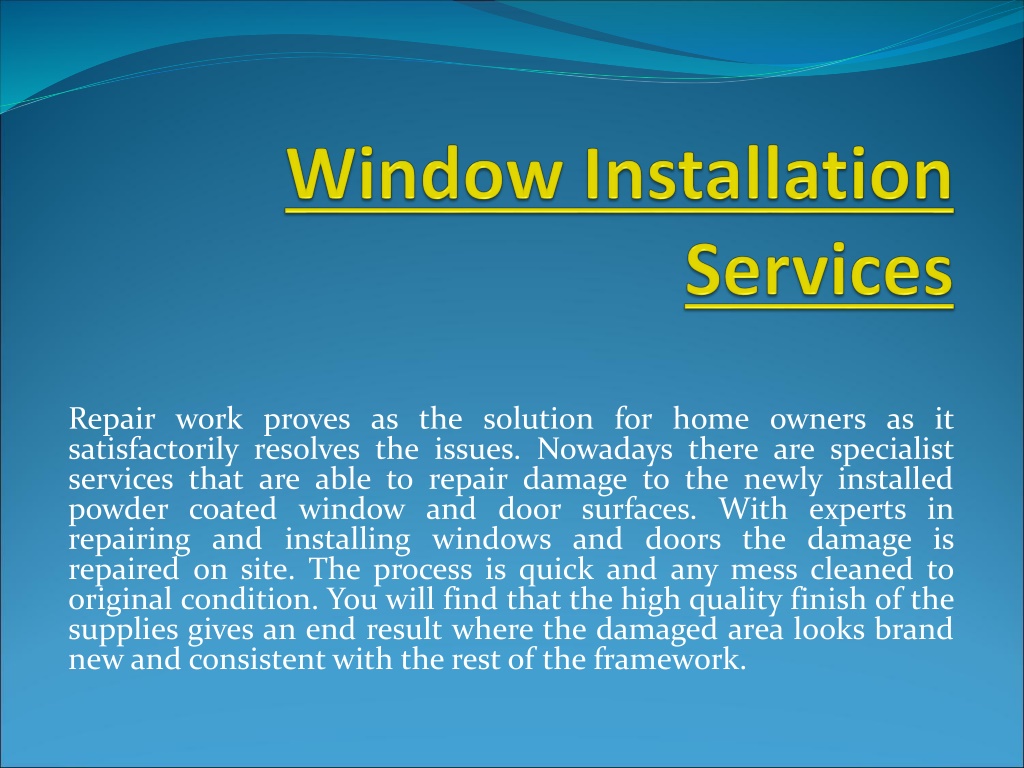 Window Installation Services

Repair work proves as the solution for home owners as it satisfactorily resolves the issues. Nowadays there are specialist services that are able to repair damage to the newly installed powder coated window and door surfaces. With experts in repairing and installing windows and doors the damage is repaired on site. The process is quick and any mess cleaned to original condition. You will find that the high quality finish of the supplies gives an end result where the damaged area looks brand new and consistent with the rest of the framework.